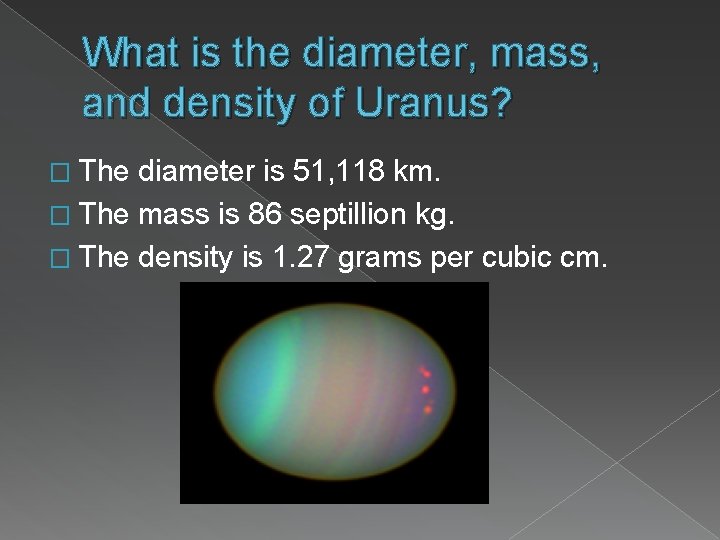 What is the diameter, mass, and density of Uranus?

□ The diameter is 51,118 km.
□ The mass is 86 septillion kg.
□ The density is 1.27 grams per cubic cm.